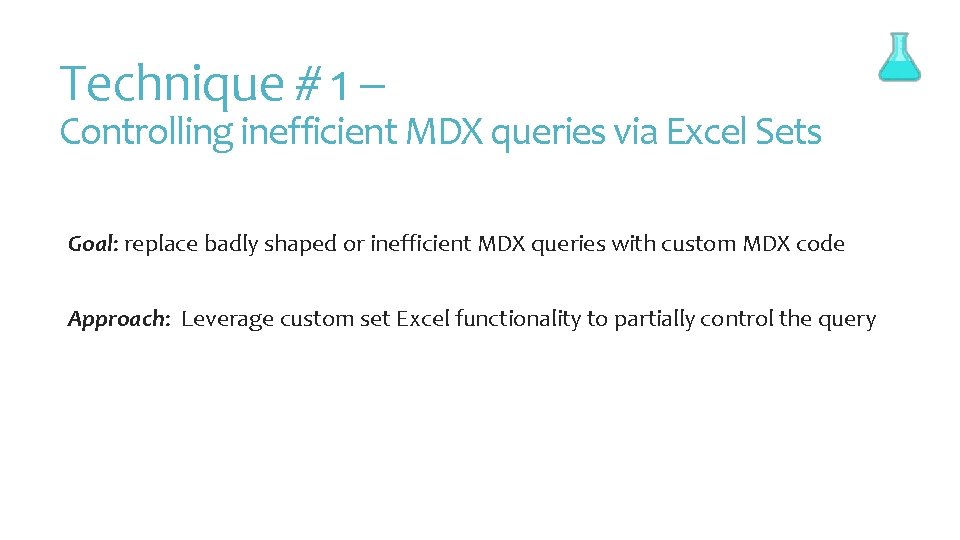 Technique # 1 –
Controlling inefficient MDX queries via Excel Sets

Goal: replace badly shaped or inefficient MDX queries with custom MDX code

Approach: Leverage custom set Excel functionality to partially control the query